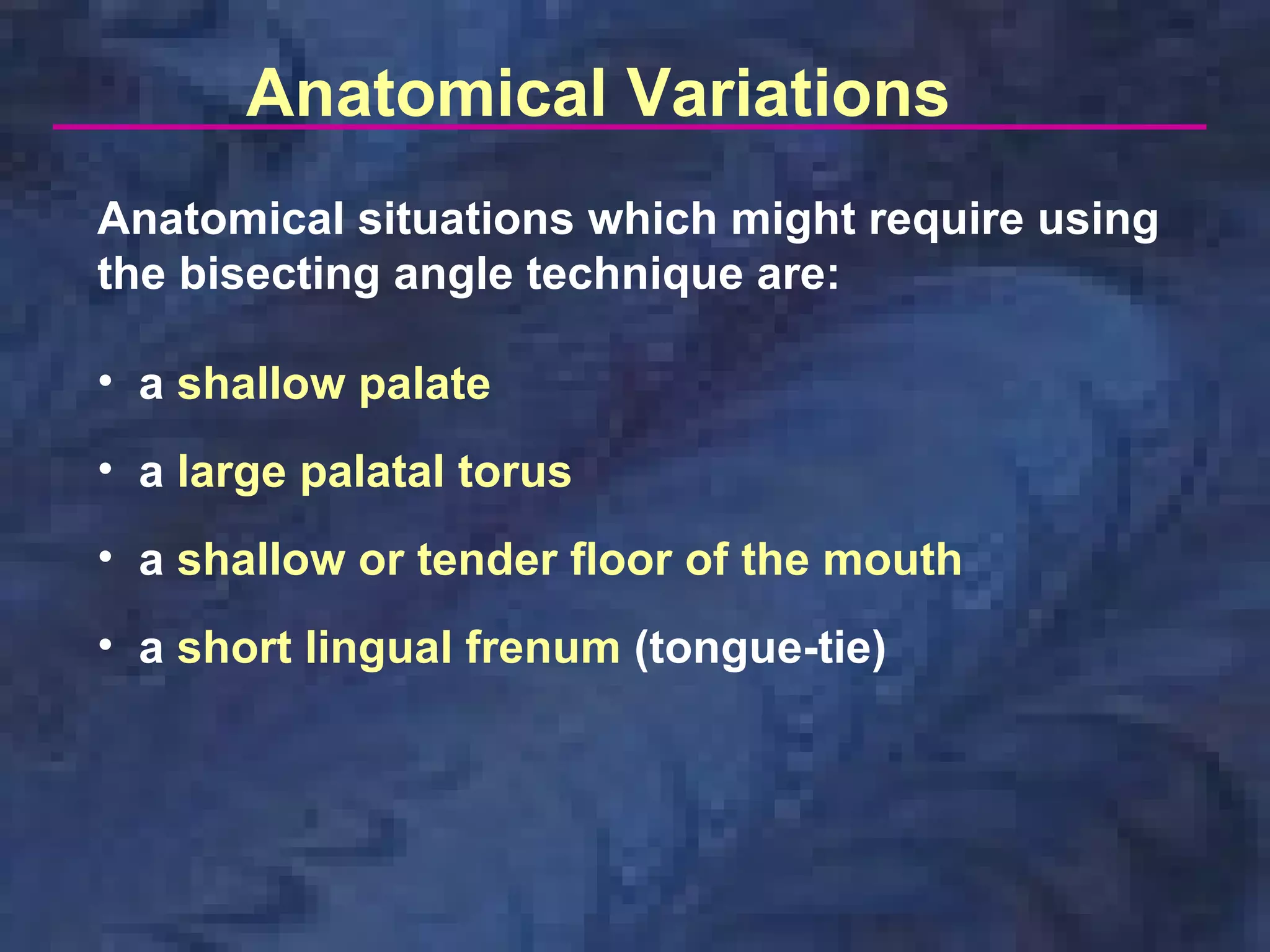 Anatomical Variations

Anatomical situations which might require using the bisecting angle technique are:

• a shallow palate
• a large palatal torus
• a shallow or tender floor of the mouth
• a short lingual frenum (tongue-tie)